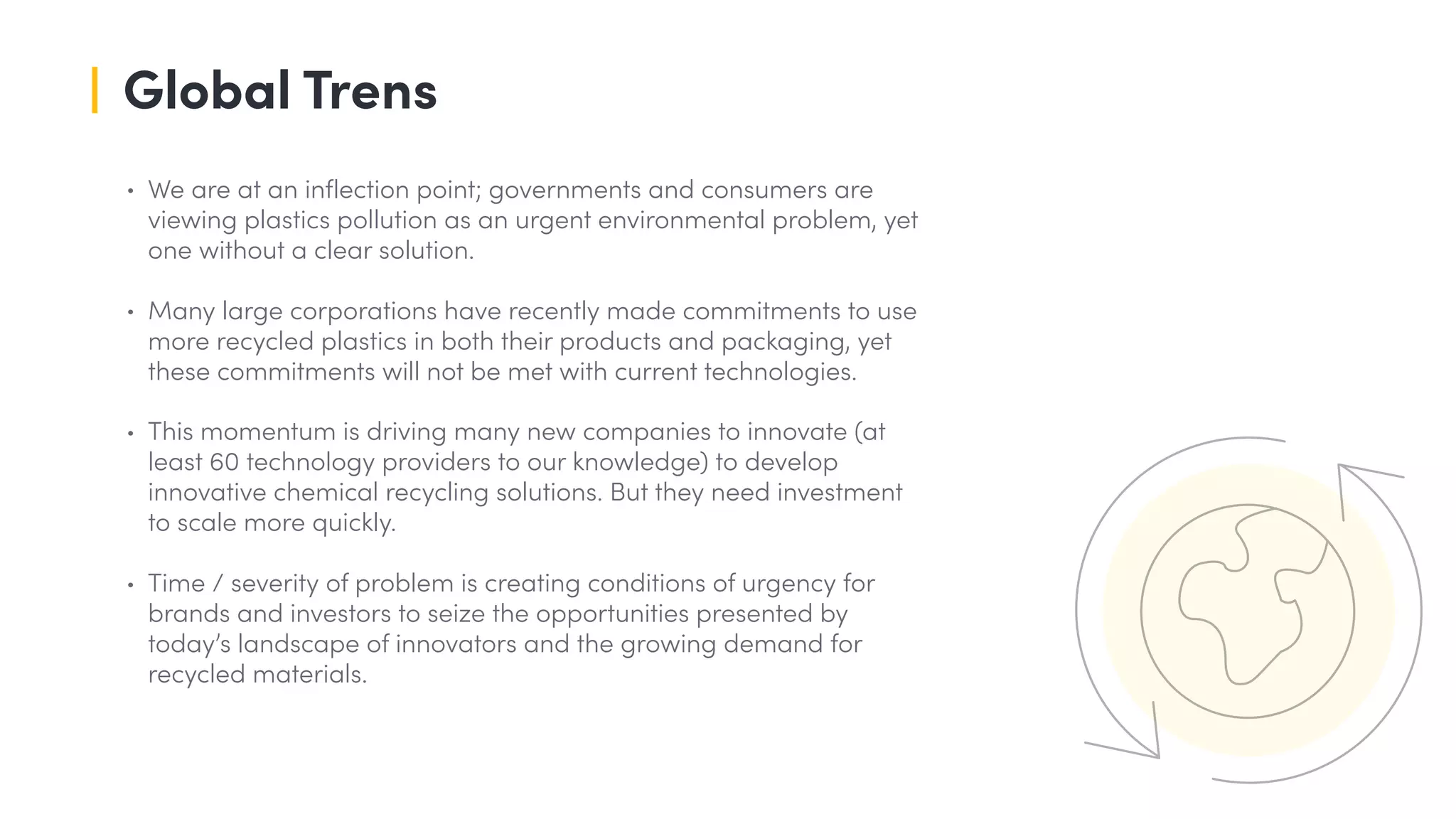 Global Trens

• We are at an inflection point; governments and consumers are viewing plastics pollution as an urgent environmental problem, yet one without a clear solution.

• Many large corporations have recently made commitments to use more recycled plastics in both their products and packaging, yet these commitments will not be met with current technologies.

• This momentum is driving many new companies to innovate (at least 60 technology providers to our knowledge) to develop innovative chemical recycling solutions. But they need investment to scale more quickly.

• Time / severity of problem is creating conditions of urgency for brands and investors to seize the opportunities presented by today's landscape of innovators and the growing demand for recycled materials.